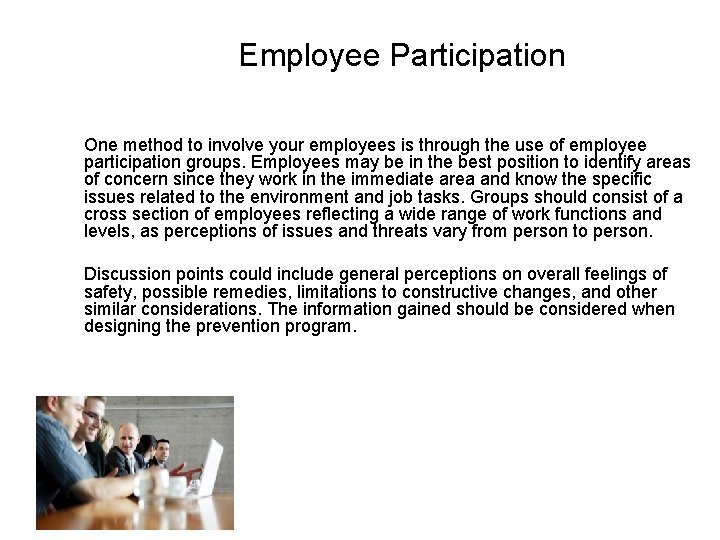 Employee Participation

One method to involve your employees is through the use of employee participation groups. Employees may be in the best position to identify areas of concern since they work in the immediate area and know the specific issues related to the environment and job tasks. Groups should consist of a cross section of employees reflecting a wide range of work functions and levels, as perceptions of issues and threats vary from person to person.

Discussion points could include general perceptions on overall feelings of safety, possible remedies, limitations to constructive changes, and other similar considerations. The information gained should be considered when designing the prevention program.